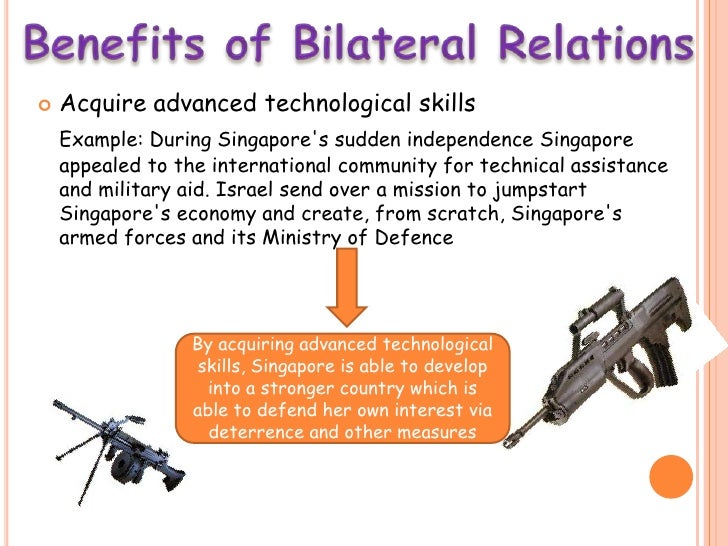 Benefits of Bilateral Relations

Acquire advanced technological skills

Example: During Singapore's sudden independence Singapore appealed to the international community for technical assistance and military aid. Israel send over a mission to jumpstart Singapore's economy and create, from scratch, Singapore's armed forces and its Ministry of Defence

By acquiring advanced technological skills, Singapore is able to develop into a stronger country which is able to defend her own interest via deterrence and other measures